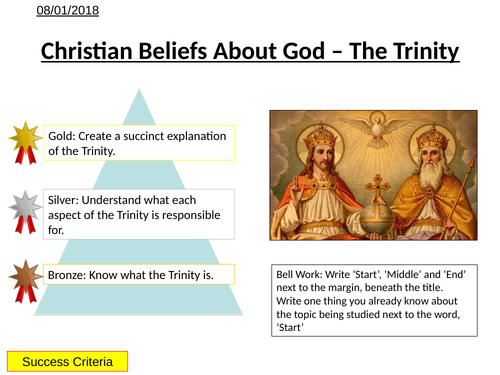 08/01/2018

Christian Beliefs About God – The Trinity

Gold: Create a succinct explanation of the Trinity.

Silver: Understand what each aspect of the Trinity is responsible for.

Bronze: Know what the Trinity is.

Bell Work: Write ‘Start’, ‘Middle’ and ‘End’ next to the margin, beneath the title. Write one thing you already know about the topic being studied next to the word, ‘Start’

Success Criteria